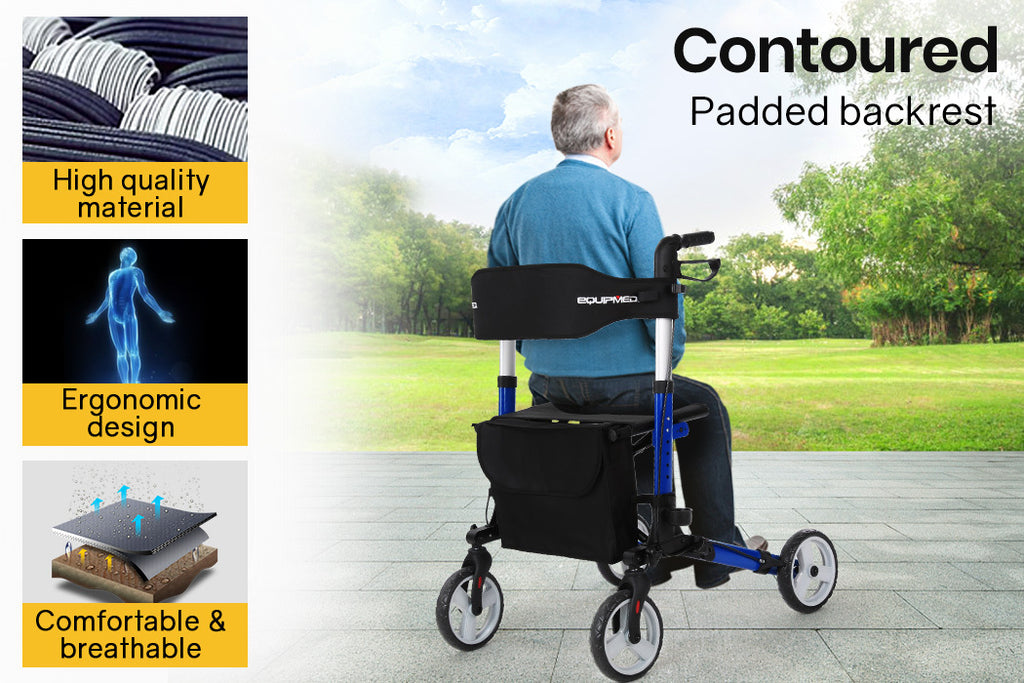 High quality material

Ergonomic design

Comfortable & breathable

Contoured
Padded backrest

EQUIPMED